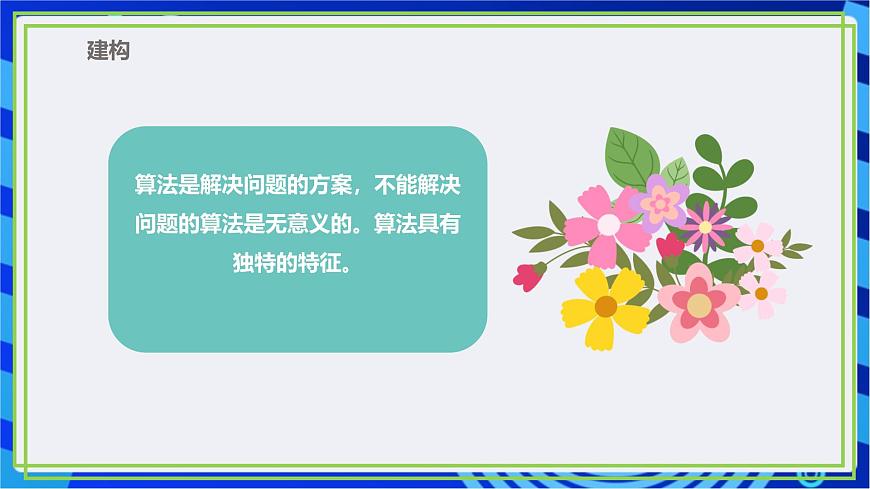 建构

算法是解决问题的方案，不能解决问题的算法是无意义的。算法具有独特的特征。